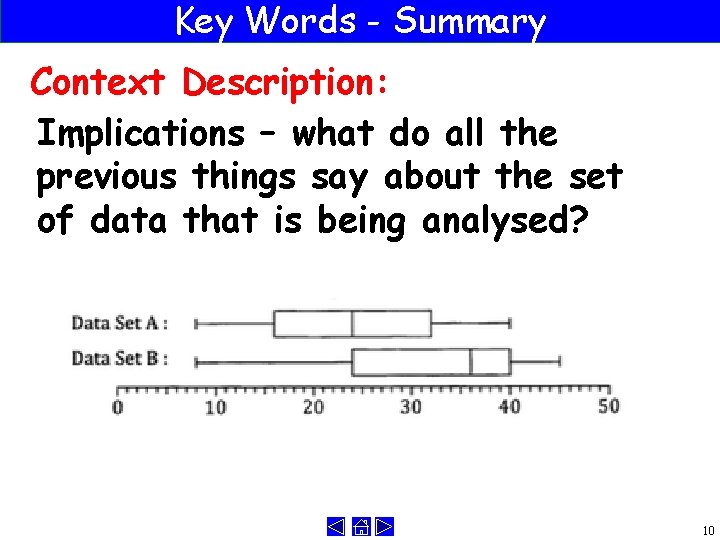 Key Words - Summary

Context Description:

Implications – what do all the previous things say about the set of data that is being analysed?

Data Set A :
Data Set B :

0 10 20 30 40 50

10